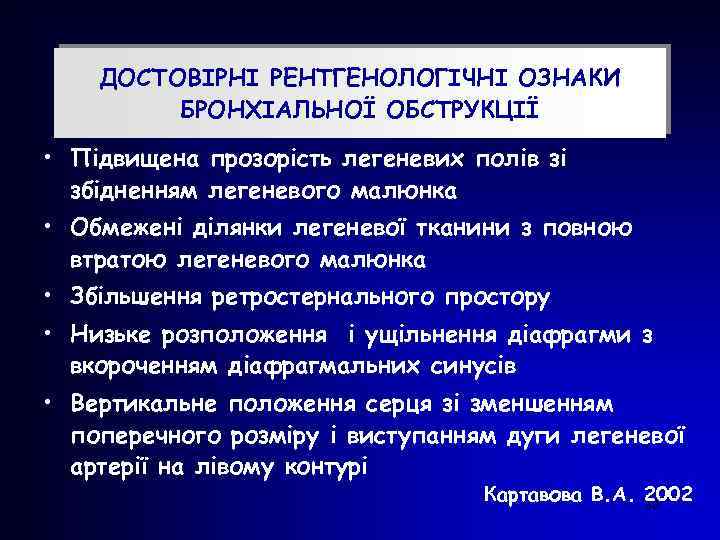 ДОСТОВІРНІ РЕНТГЕНОЛОГІЧНІ ОЗНАКИ БРОНХІАЛЬНОЇ ОБСТРУКЦІЇ

• Підвищена прозорість легеневих полів зі збідненням легеневого малюнка
• Обмежені ділянки легеневої тканини з повною втратою легеневого малюнка
• Збільшення ретростернального простору
• Низьке розположення і ущільнення діафрагми з вкороченням діафрагмальних синусів
• Вертикальне положення серця зі зменшенням поперечного розміру і виступанням дуги легеневої артерії на лівому контурі

Картавова В.А. 2002